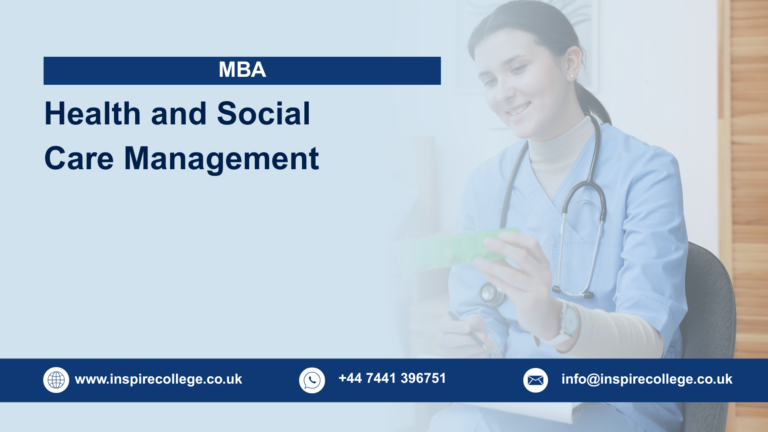 MBA

Health and Social Care Management

www.inspirecollege.co.uk

+44 7441 396751

info@inspirecollege.co.uk